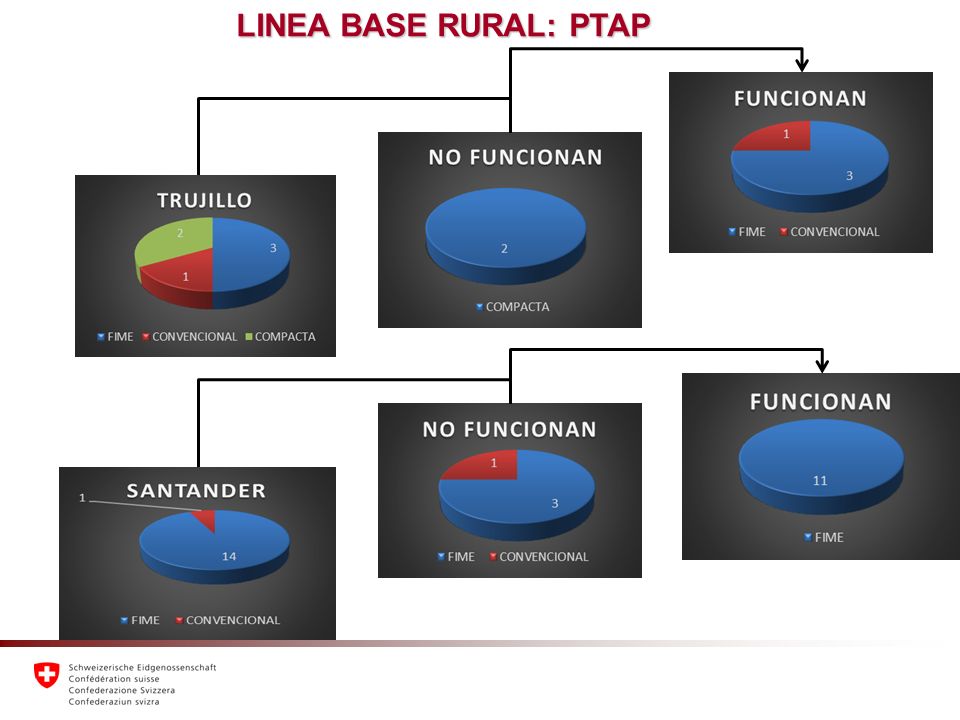 LINEA BASE RURAL: PTAP

TRUJILLO
2
3
1
FIME CONVENCIONAL COMPACTA

NO FUNCIONAN
2
COMPACTA

FUNCIONAN
1
3
FIME CONVENCIONAL

SANTANDER
1
14
FIME CONVENCIONAL

NO FUNCIONAN
1
3
FIME CONVENCIONAL

FUNCIONAN
11
FIME

Schweizerische Eidgenossenschaft
Confédération suisse
Confederazione Svizzera
Confederaziun svizra